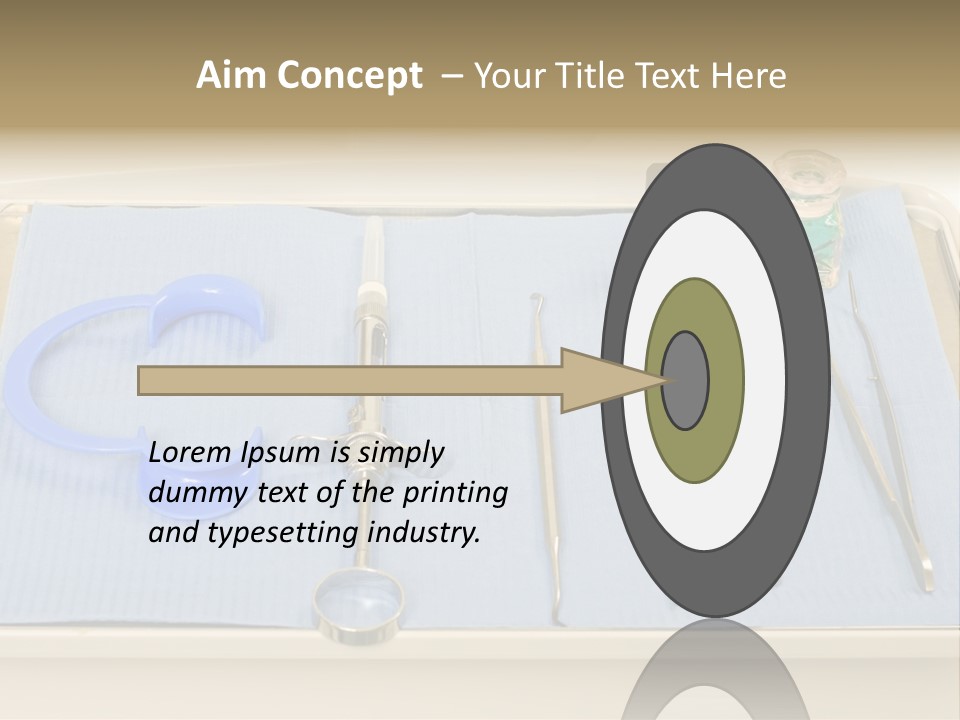 Aim Concept – Your Title Text Here

Lorem Ipsum is simply dummy text of the printing and typesetting industry.